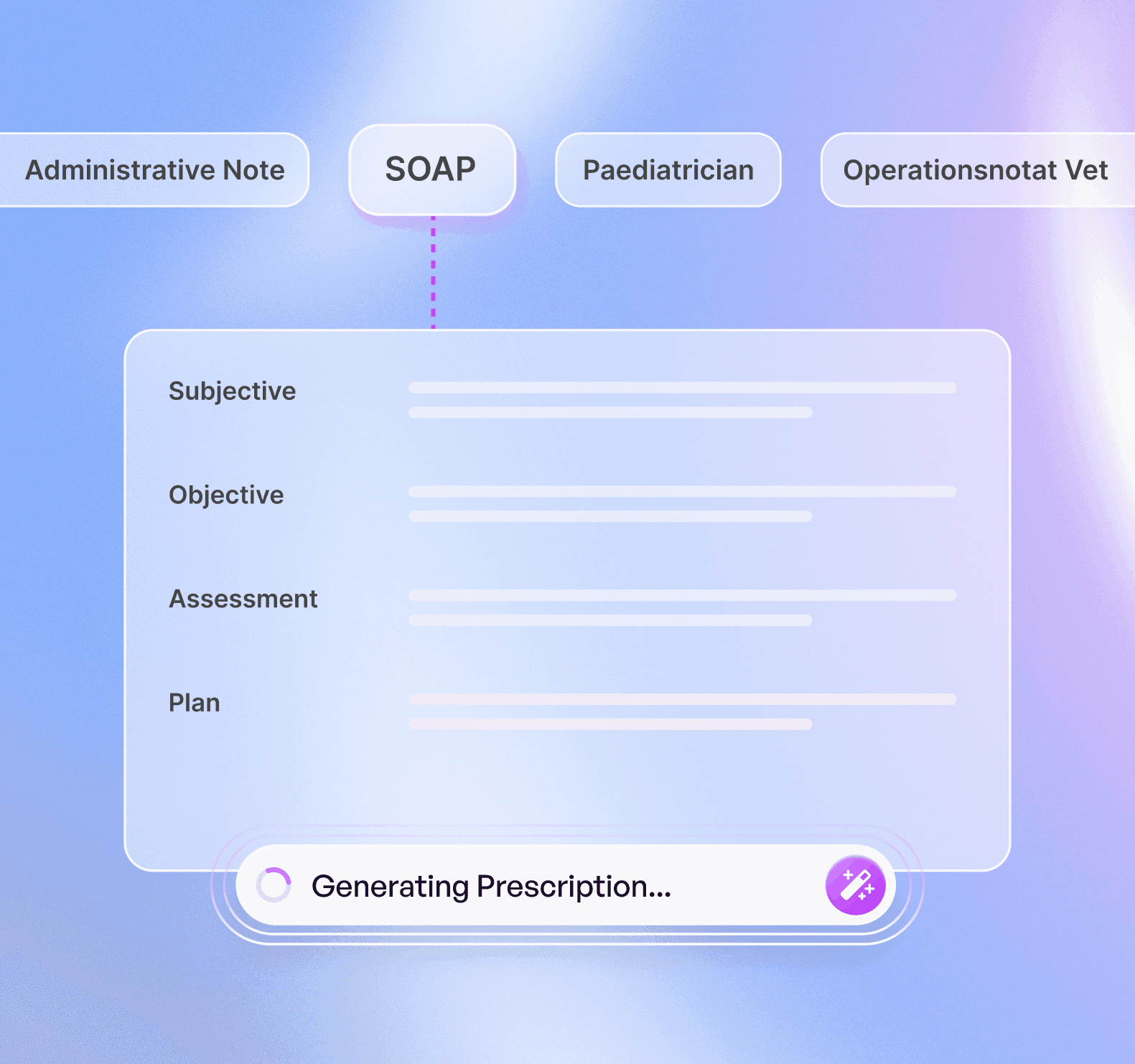 Administrative Note SOAP Paediatrician Operationsnotat Vet

Subjective

Objective

Assessment

Plan

Generating Prescription...